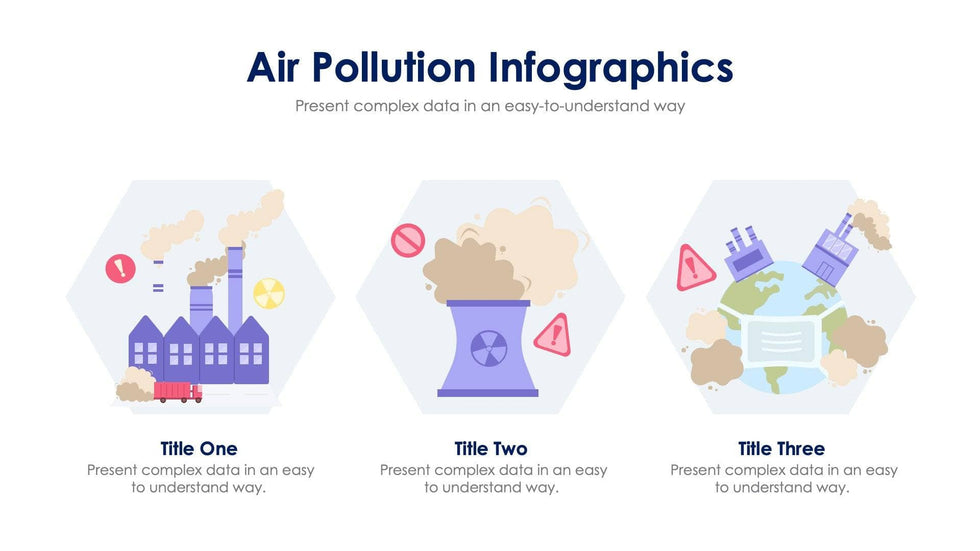 Air Pollution Infographics

Present complex data in an easy-to-understand way

Title One

Present complex data in an easy to understand way.

Title Two

Present complex data in an easy to understand way.

Title Three

Present complex data in an easy to understand way.